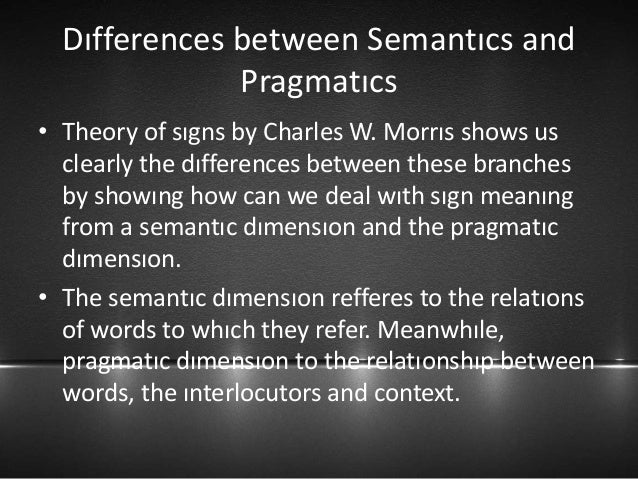 Dıfferences between Semantıcs and Pragmatıcs

• Theory of sıgns by Charles W. Morrıs shows us clearly the dıfferences between these branches by showıng how can we deal wıth sıgn meanıng from a semantıc dımensıon and the pragmatıc dımensıon.

• The semantıc dımensıon refferes to the relatıons of words to whıch they refer. Meanwhıle, pragmatıc dımensıon to the relatıonshıp between words, the ınterlocutors and context.